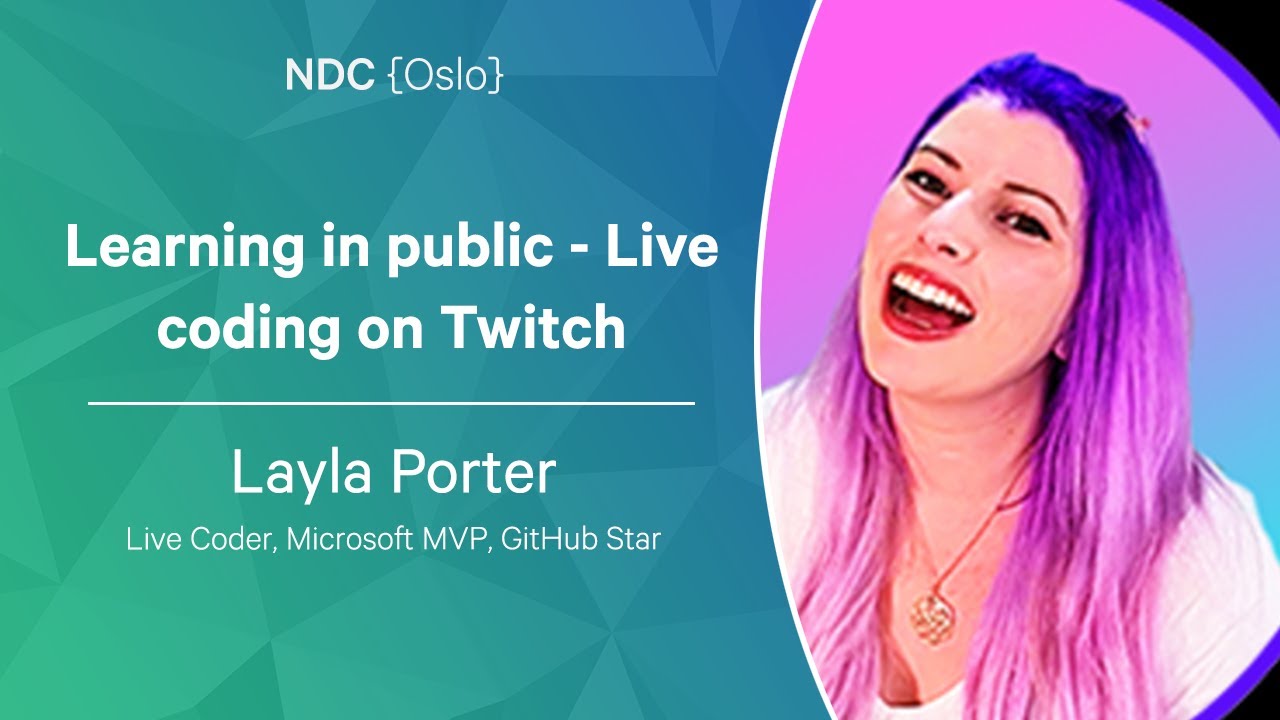 NDC {Oslo}

Learning in public - Live coding on Twitch

Layla Porter

Live Coder, Microsoft MVP, GitHub Star